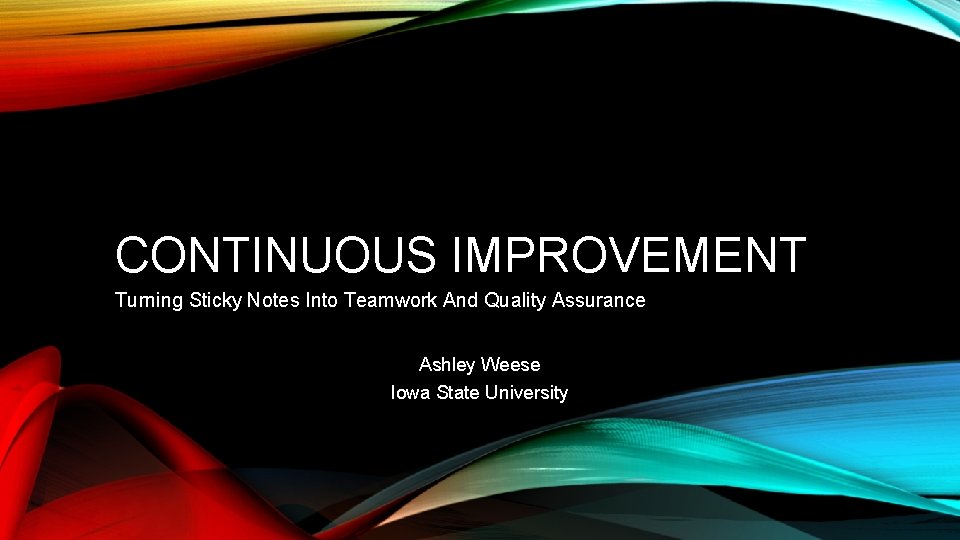 CONTINUOUS IMPROVEMENT

Turning Sticky Notes Into Teamwork And Quality Assurance

Ashley Weese
Iowa State University